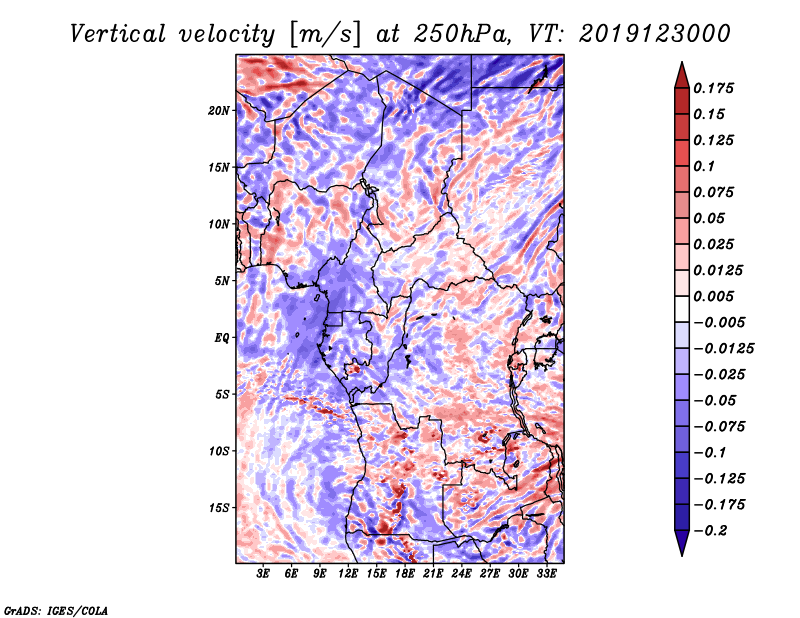 Vertical velocity [m/s] at 250hPa, VT: 2019123000

20N
15N
10N
5N
EQ
5S
10S
15S

3E 6E 9E 12E 15E 18E 21E 24E 27E 30E 33E

0.175
0.15
0.125
0.1
0.075
0.05
0.025
0.0125
0.005
−0.005
−0.0125
−0.025
−0.05
−0.075
−0.1
−0.125
−0.175
−0.2

GrADS: IGES/COLA